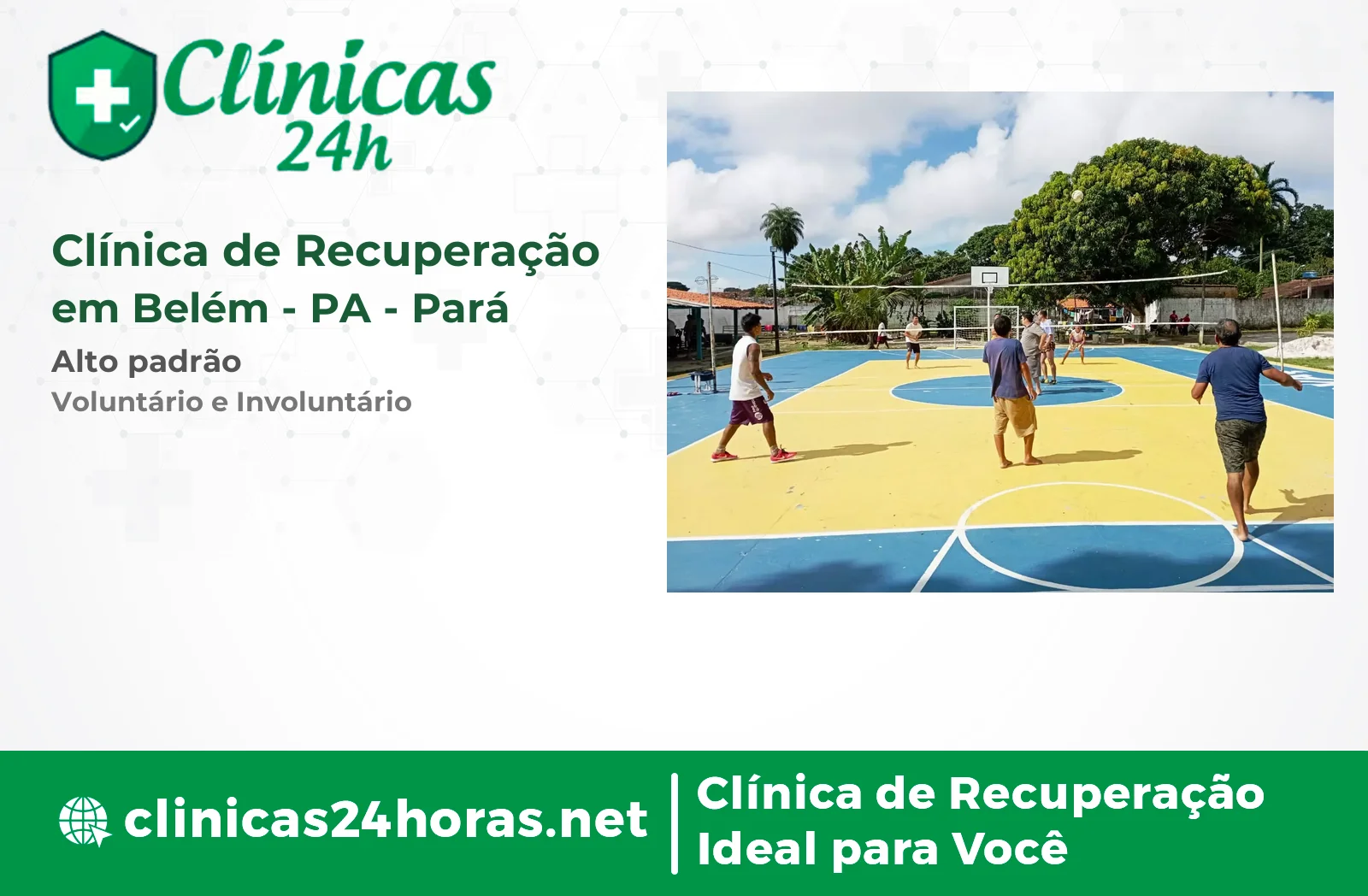 Clínicas 24h

Clínica de Recuperação em Belém - PA - Pará

Alto padrão

Voluntário e Involuntário

clinicas24horas.net

Clínica de Recuperação Ideal para Você